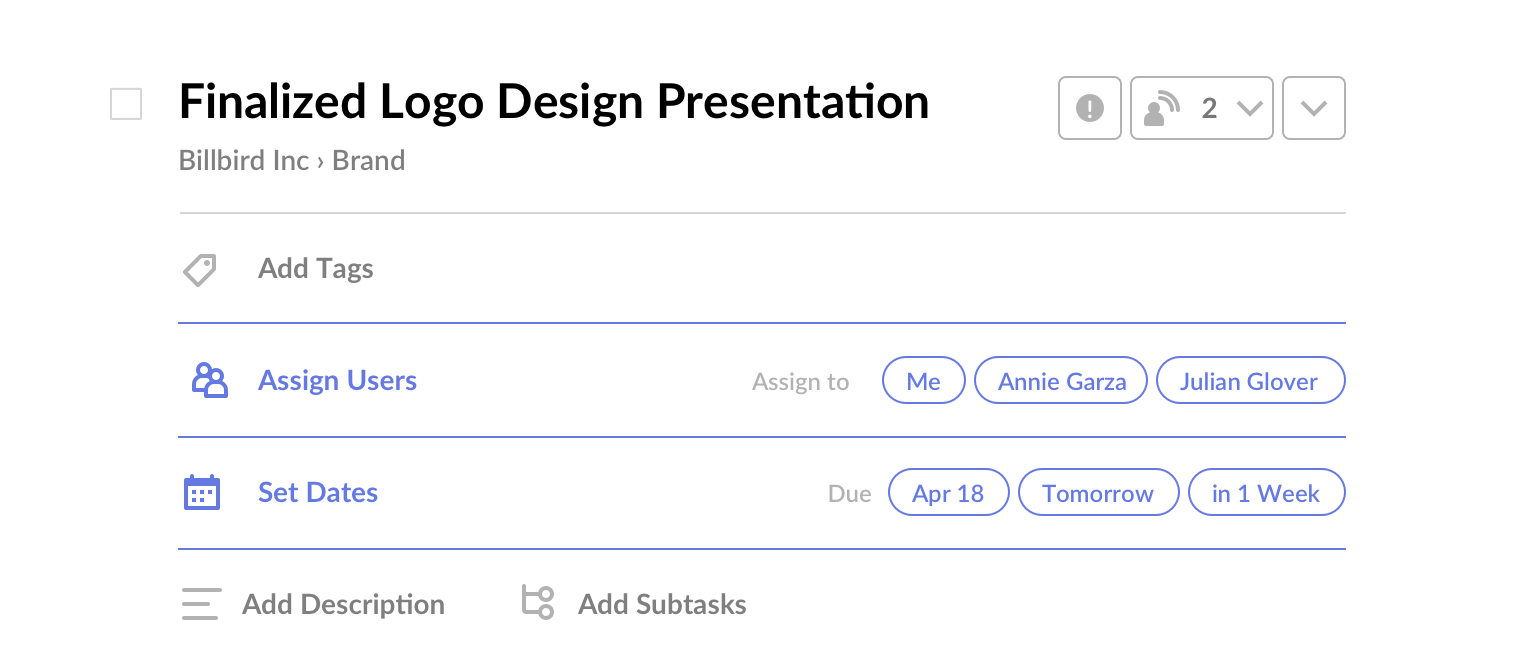 Finalized Logo Design Presentation

2

Billbird Inc › Brand

Add Tags

Assign Users

Assign to Me Annie Garza Julian Glover

Set Dates

Due Apr 18 Tomorrow in 1 Week

Add Description

Add Subtasks